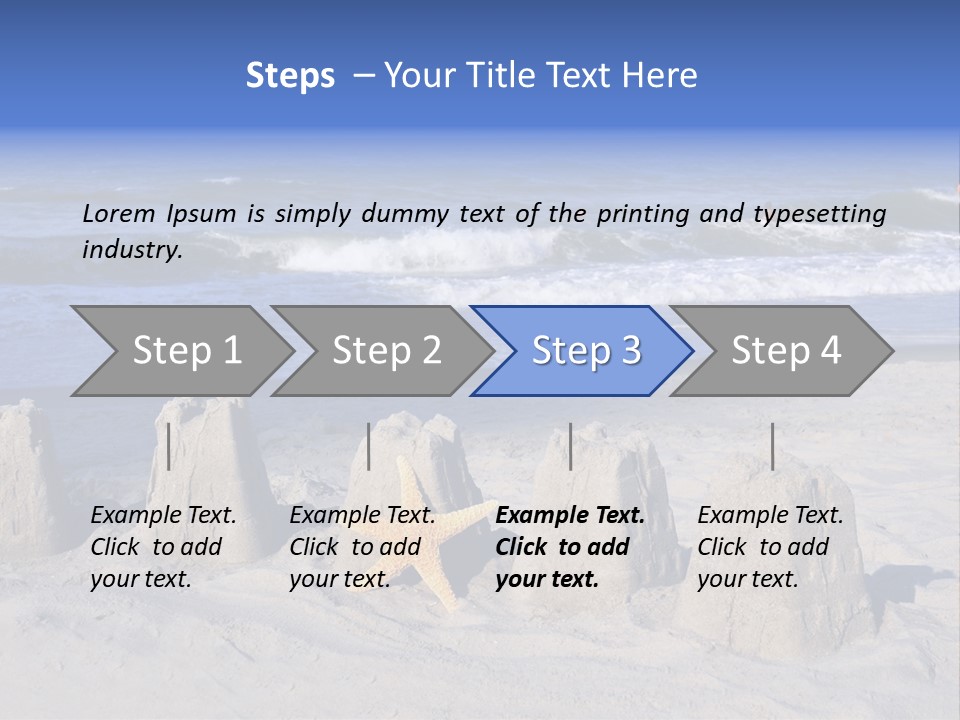 Steps – Your Title Text Here

Lorem Ipsum is simply dummy text of the printing and typesetting industry.

Step 1

Step 2

Step 3

Step 4

Example Text. Click to add your text.

Example Text. Click to add your text.

Example Text. Click to add your text.

Example Text. Click to add your text.